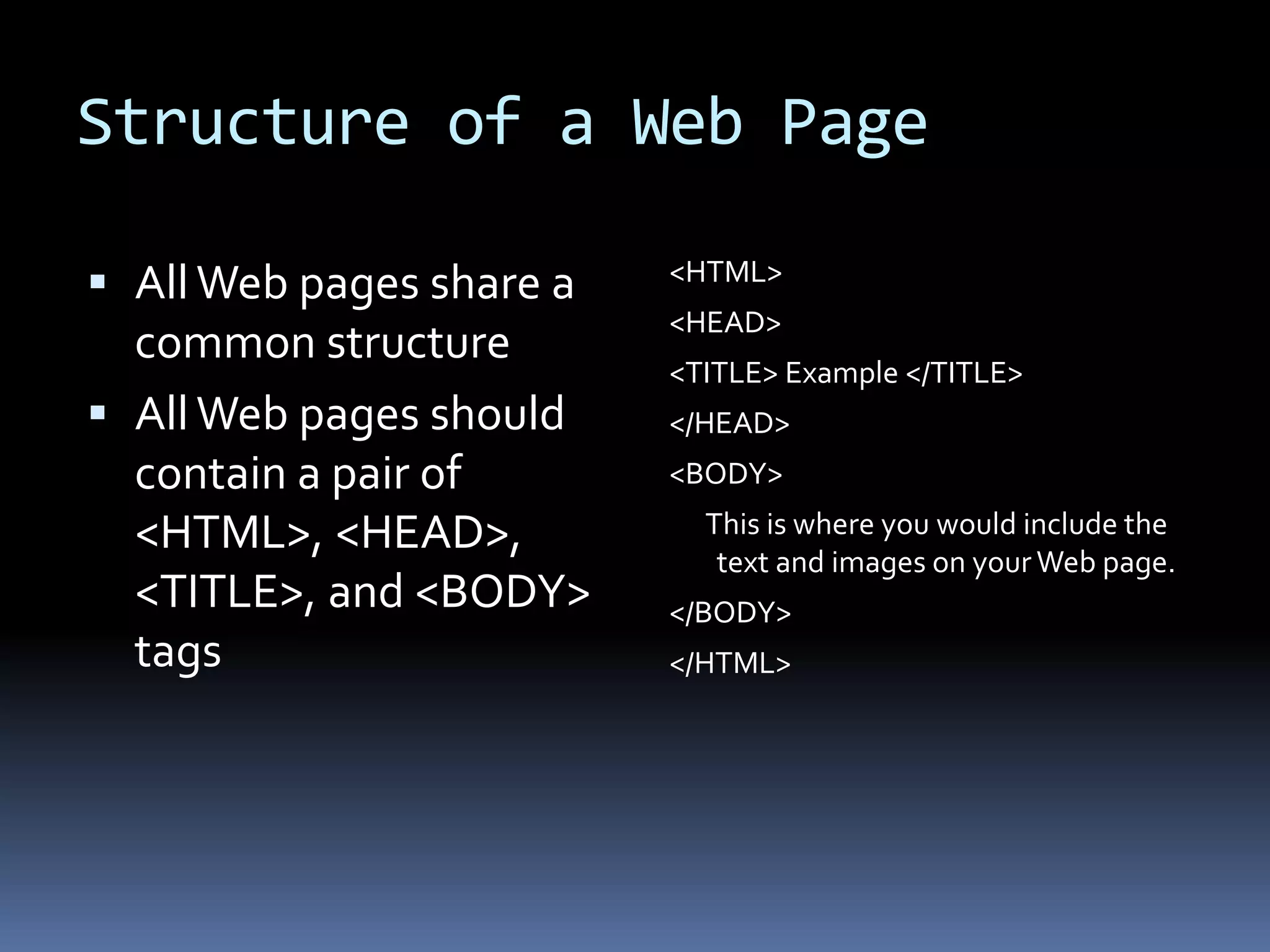 Structure of a Web Page

▪ All Web pages share a common structure

▪ All Web pages should contain a pair of <HTML>, <HEAD>, <TITLE>, and <BODY> tags

<HTML>

<HEAD>

<TITLE> Example </TITLE>

</HEAD>

<BODY>

This is where you would include the text and images on your Web page.

</BODY>

</HTML>